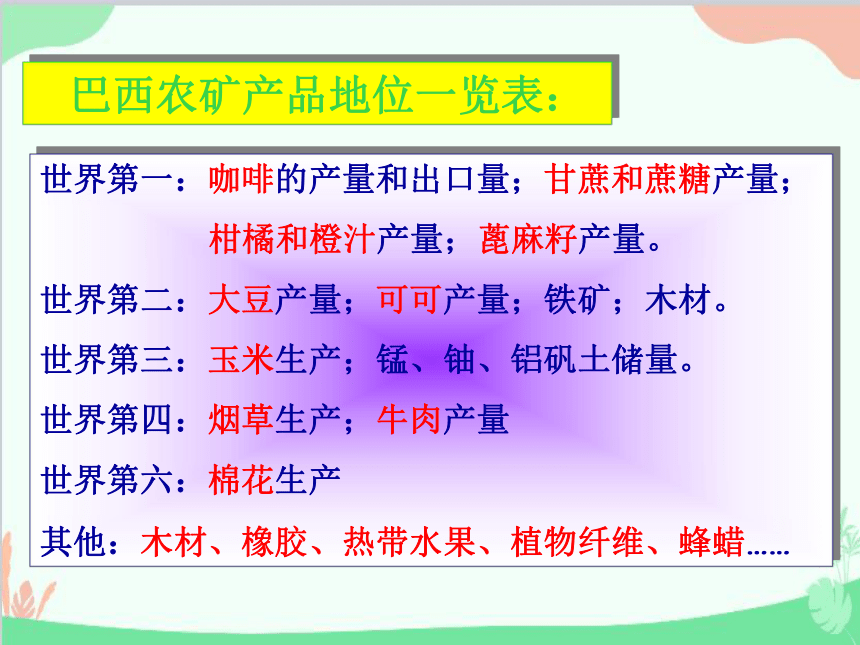 巴西农矿产品地位一览表：

世界第一：咖啡的产量和出口量；甘蔗和蔗糖产量；柑橘和橙汁产量；蓖麻籽产量。

世界第二：大豆产量；可可产量；铁矿；木材。

世界第三：玉米生产；锰、铀、铝矾土储量。

世界第四：烟草生产；牛肉产量

世界第六：棉花生产

其他：木材、橡胶、热带水果、植物纤维、蜂蜡……